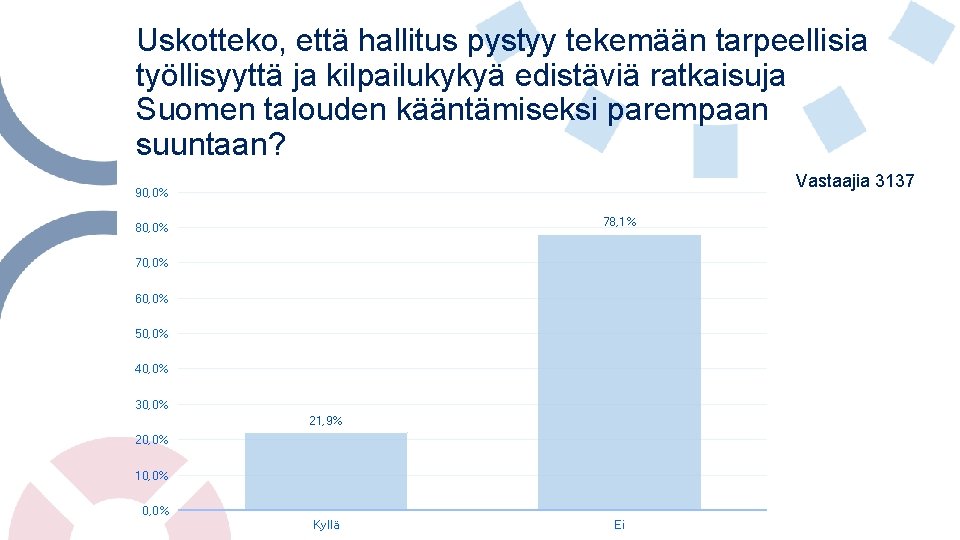 Uskotteko, että hallitus pystyy tekemään tarpeellisia työllisyyttä ja kilpailukykyä edistäviä ratkaisuja Suomen talouden kääntämiseksi parempaan suuntaan?

Vastaajia 3137

90,0%
80,0%
70,0%
60,0%
50,0%
40,0%
30,0%
20,0%
10,0%
0,0%

21,9%
78,1%

Kyllä
Ei